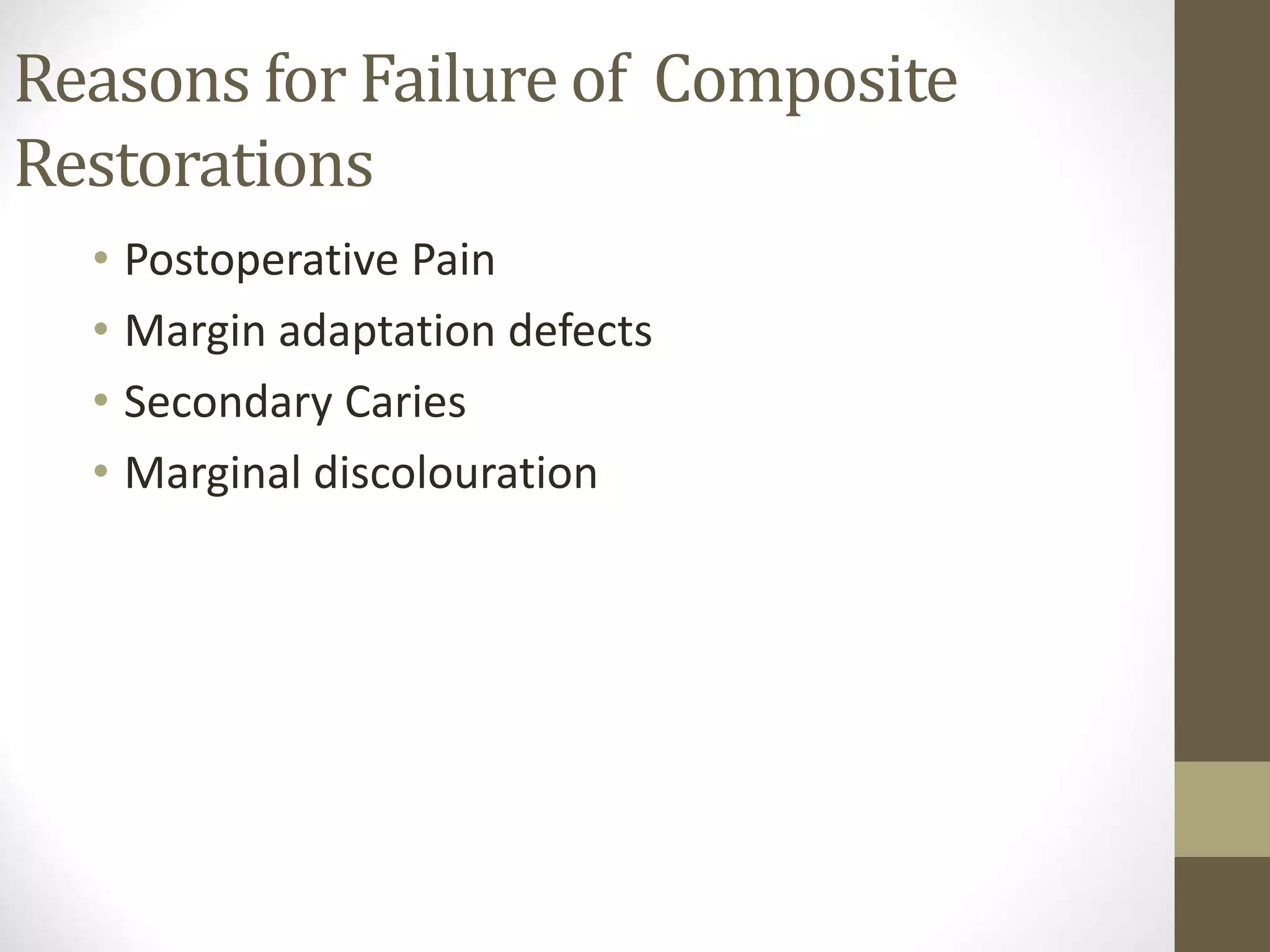 Reasons for Failure of Composite Restorations

• Postoperative Pain
• Margin adaptation defects
• Secondary Caries
• Marginal discolouration